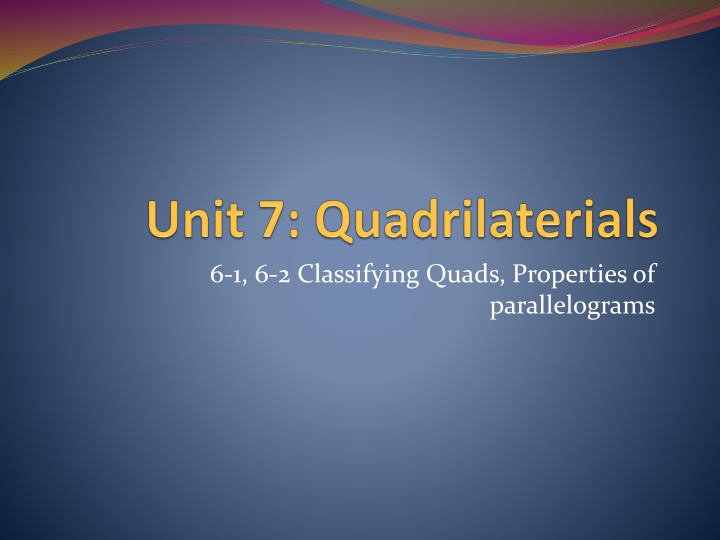 Unit 7: Quadrilaterials

6-1, 6-2 Classifying Quads, Properties of parallelograms